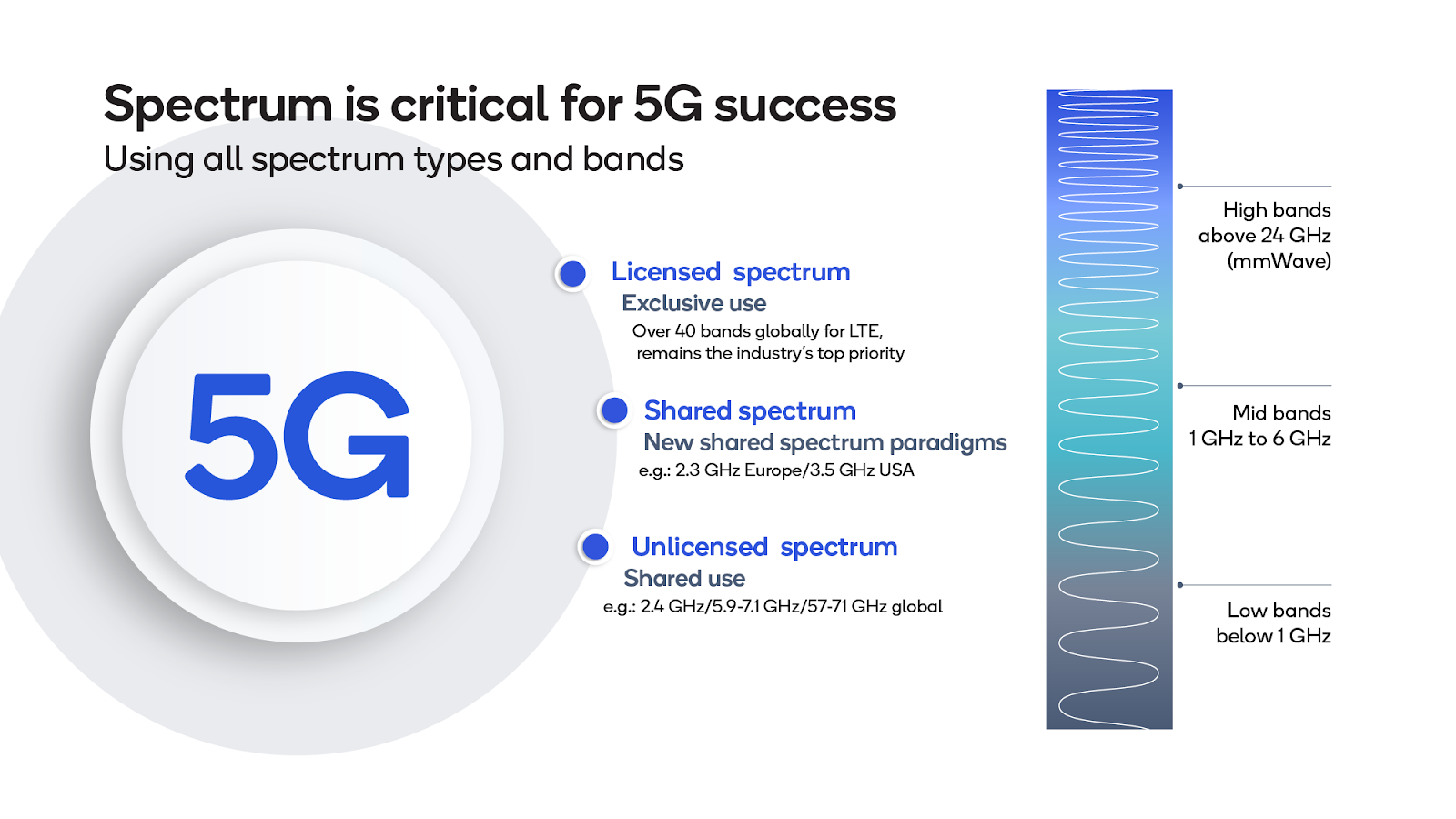 Spectrum is critical for 5G success
Using all spectrum types and bands

5G

Licensed spectrum
Exclusive use
Over 40 bands globally for LTE, remains the industry's top priority

Shared spectrum
New shared spectrum paradigms
e.g.: 2.3 GHz Europe/3.5 GHz USA

Unlicensed spectrum
Shared use
e.g.: 2.4 GHz/5.9-7.1 GHz/57-71 GHz global

High bands
above 24 GHz
(mmWave)

Mid bands
1 GHz to 6 GHz

Low bands
below 1 GHz